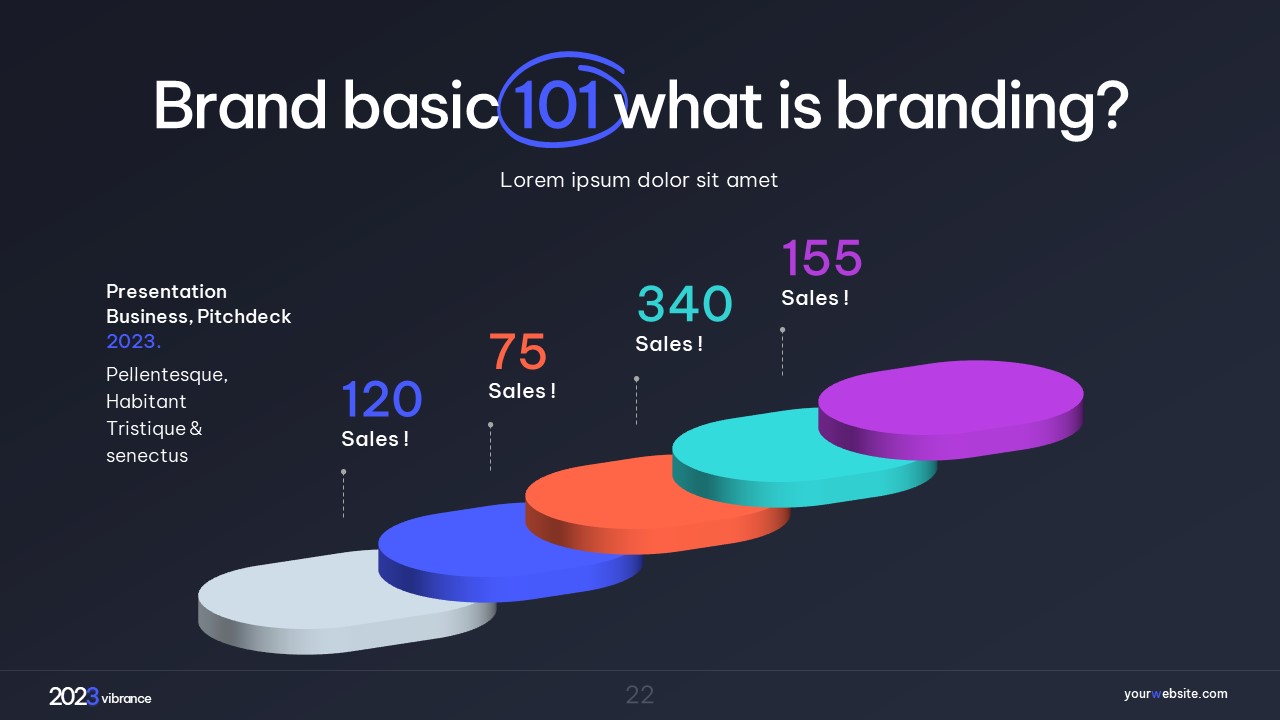 Brand basic 101 what is branding?

Lorem ipsum dolor sit amet

Presentation Business, Pitchdeck 2023.

Pellentesque, Habitant Tristique & senectus

120
Sales !

75
Sales !

340
Sales !

155
Sales !

2023 vibrance

22

yourwebsite.com